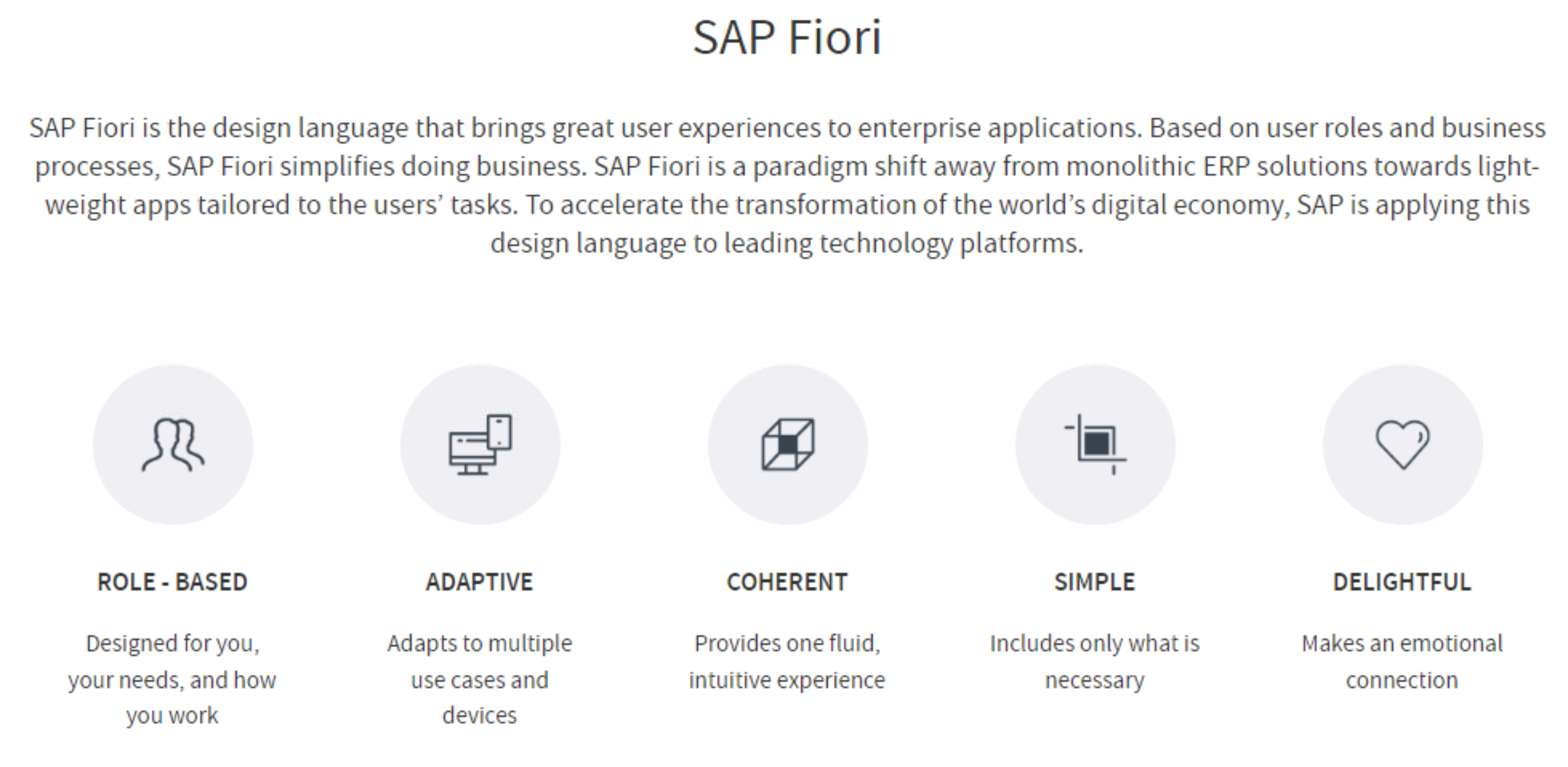 SAP Fiori

SAP Fiori is the design language that brings great user experiences to enterprise applications. Based on user roles and business processes, SAP Fiori simplifies doing business. SAP Fiori is a paradigm shift away from monolithic ERP solutions towards light-weight apps tailored to the users' tasks. To accelerate the transformation of the world's digital economy, SAP is applying this design language to leading technology platforms.

ROLE - BASED

Designed for you, your needs, and how you work

ADAPTIVE

Adapts to multiple use cases and devices

COHERENT

Provides one fluid, intuitive experience

SIMPLE

Includes only what is necessary

DELIGHTFUL

Makes an emotional connection